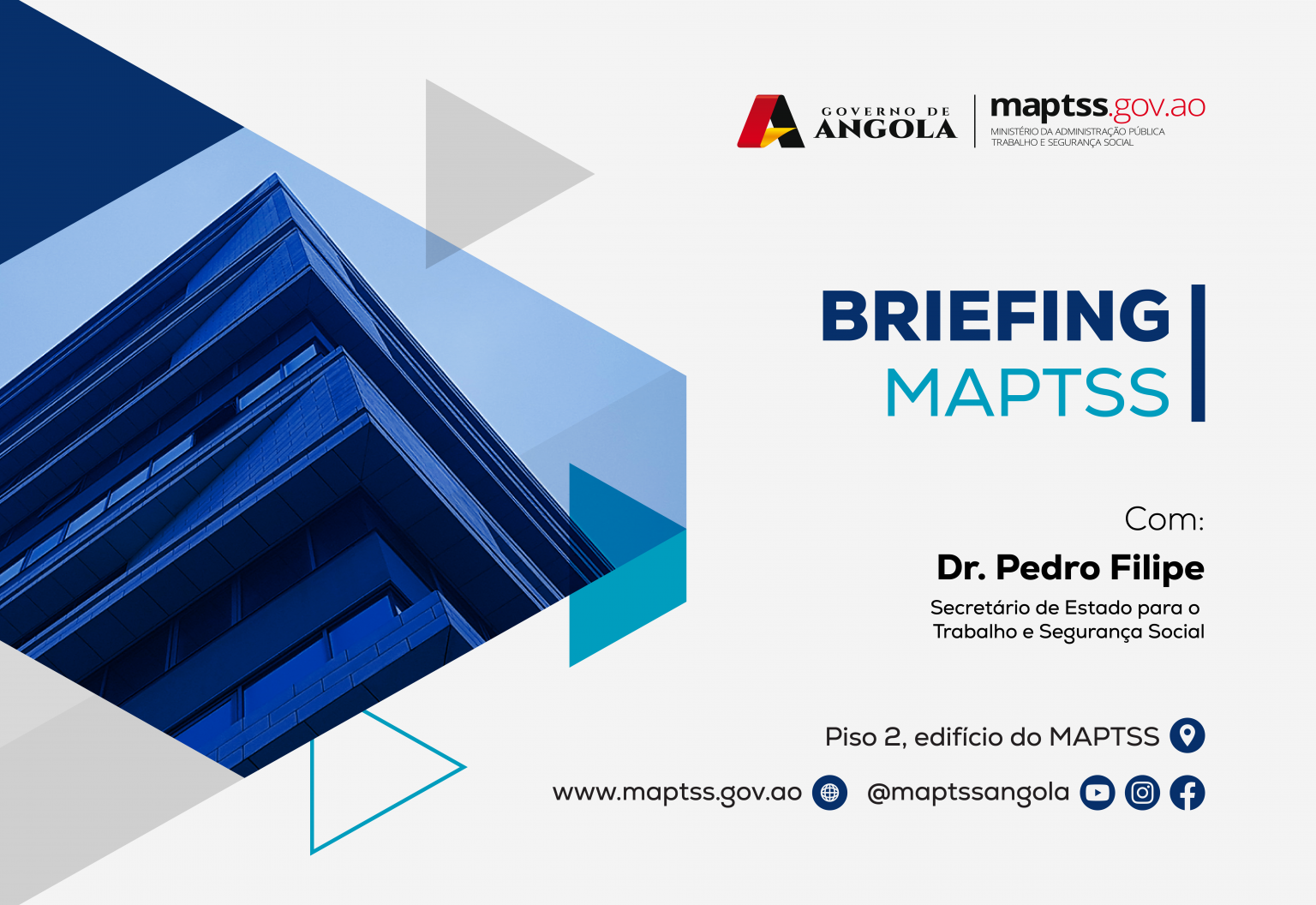 GOVERNO DE
ANGOLA

maptss.gov.ao
MINISTÉRIO DA ADMINISTRAÇÃO PÚBLICA
TRABALHO E SEGURANÇA SOCIAL

BRIEFING
MAPTSS

Com:
Dr. Pedro Filipe
Secretário de Estado para o Trabalho e Segurança Social

Piso 2, edifício do MAPTSS

www.maptss.gov.ao @maptssangola